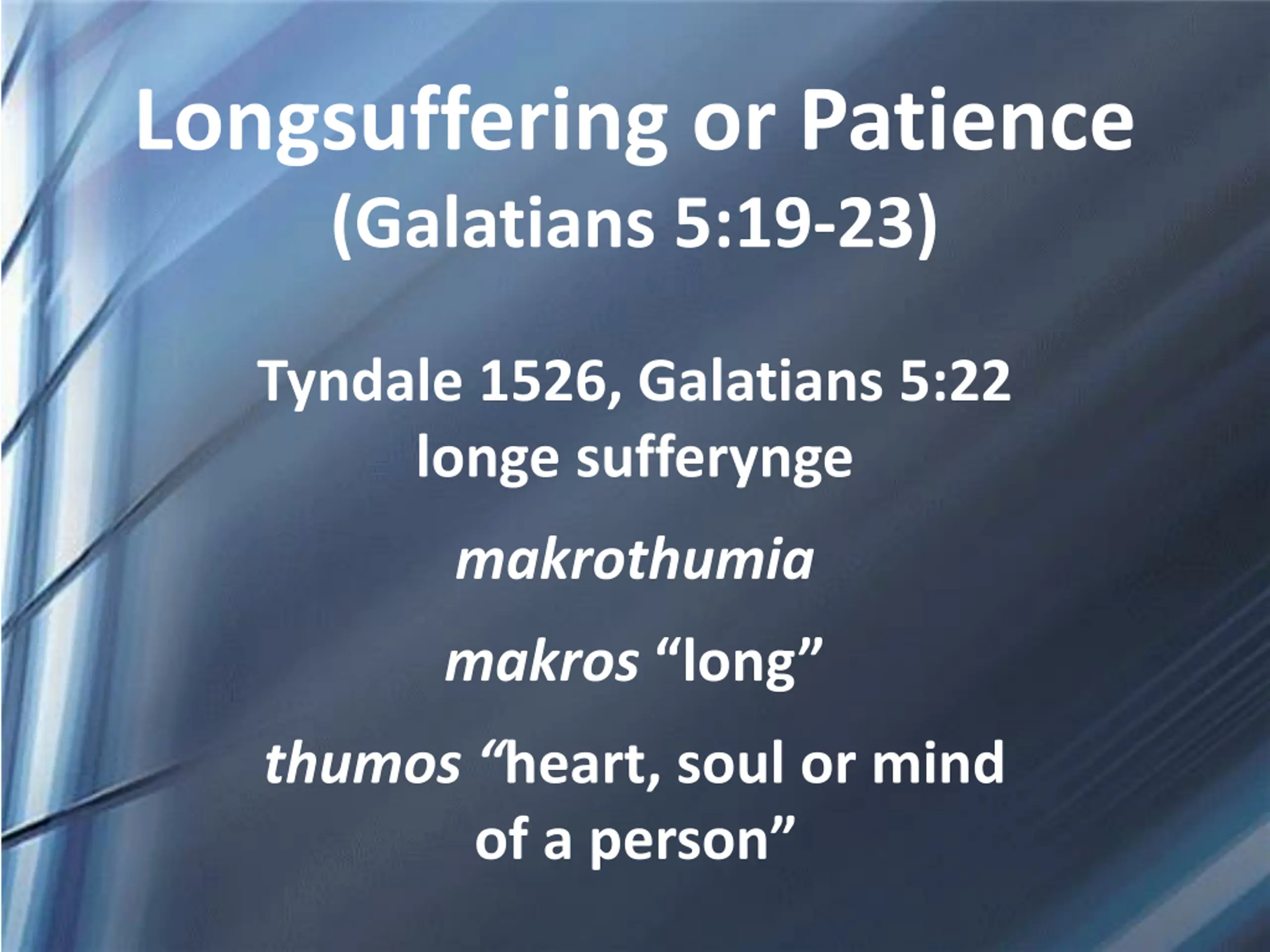 Longsuffering or Patience
(Galatians 5:19-23)

Tyndale 1526, Galatians 5:22
longe sufferynge

makrothumia

makros “long”

thumos “heart, soul or mind of a person”